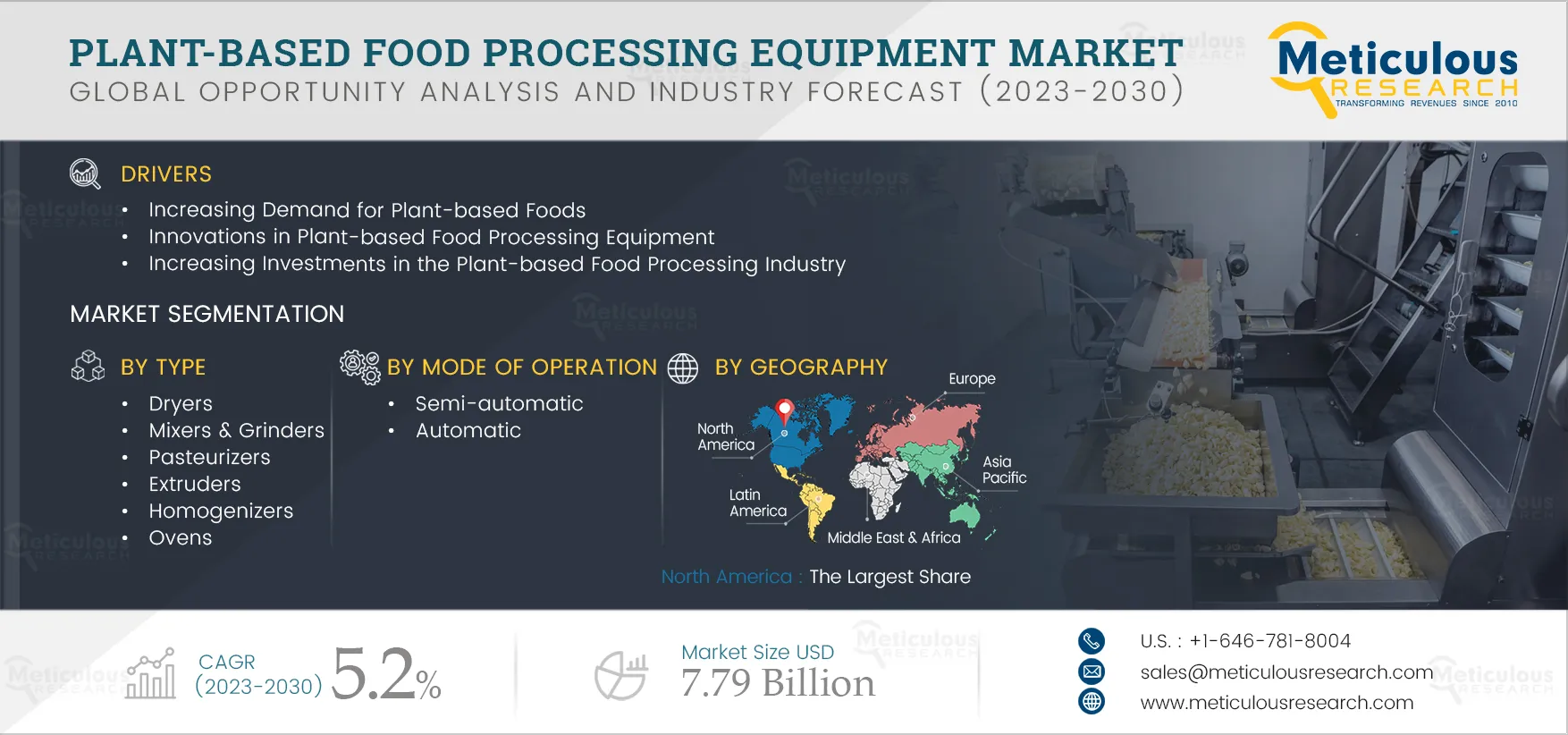 PLANT-BASED FOOD PROCESSING EQUIPMENT MARKET
GLOBAL OPPORTUNITY ANALYSIS AND INDUSTRY FORECAST (2023-2030)

Meticulous RESEARCH
TRANSFORMING REVENUES SINCE 2010

DRIVERS
• Increasing Demand for Plant-based Foods
• Innovations in Plant-based Food Processing Equipment
• Increasing Investments in the Plant-based Food Processing Industry

MARKET SEGMENTATION

BY TYPE
• Dryers
• Mixers & Grinders
• Pasteurizers
• Extruders
• Homogenizers
• Ovens

BY MODE OF OPERATION
• Semi-automatic
• Automatic

BY GEOGRAPHY
Europe
North America
Asia Pacific
Latin America
Middle East & Africa

North America : The Largest Share

CAGR (2023-2030) 5.2%

Market Size USD 7.79 Billion

U.S. : +1-646-781-8004
sales@meticulousresearch.com
www.meticulousresearch.com